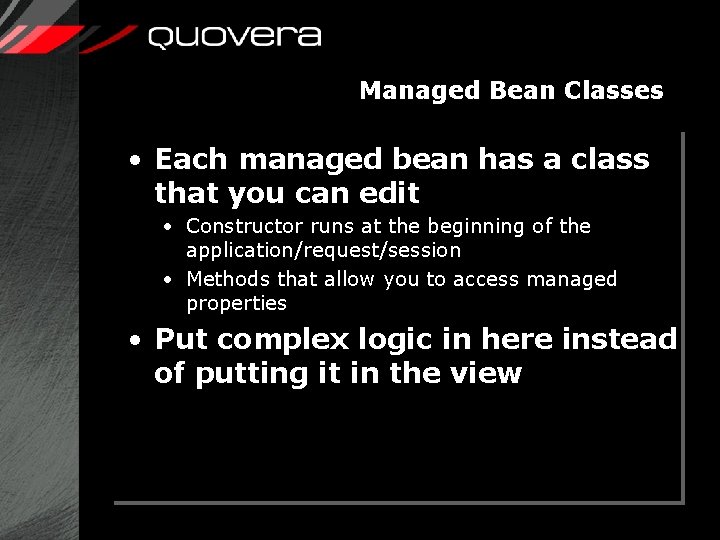 quovera

Managed Bean Classes

• Each managed bean has a class that you can edit
  • Constructor runs at the beginning of the application/request/session
  • Methods that allow you to access managed properties
• Put complex logic in here instead of putting it in the view